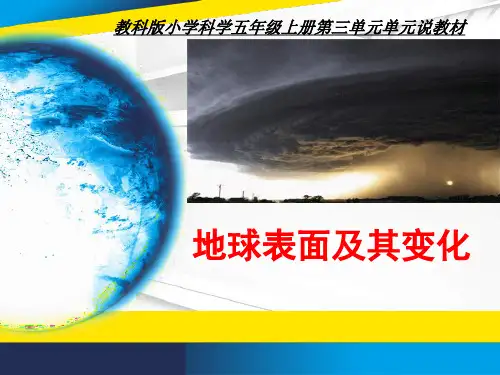 教科版小学科学五年级上册第三单元单元说教材

地球表面及其变化